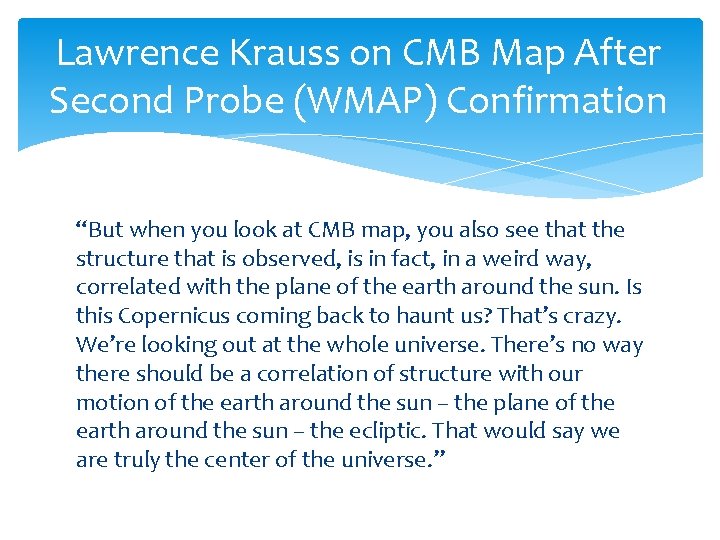 Lawrence Krauss on CMB Map After Second Probe (WMAP) Confirmation

“But when you look at CMB map, you also see that the structure that is observed, is in fact, in a weird way, correlated with the plane of the earth around the sun. Is this Copernicus coming back to haunt us? That’s crazy. We’re looking out at the whole universe. There’s no way there should be a correlation of structure with our motion of the earth around the sun – the plane of the earth around the sun – the ecliptic. That would say we are truly the center of the universe.”